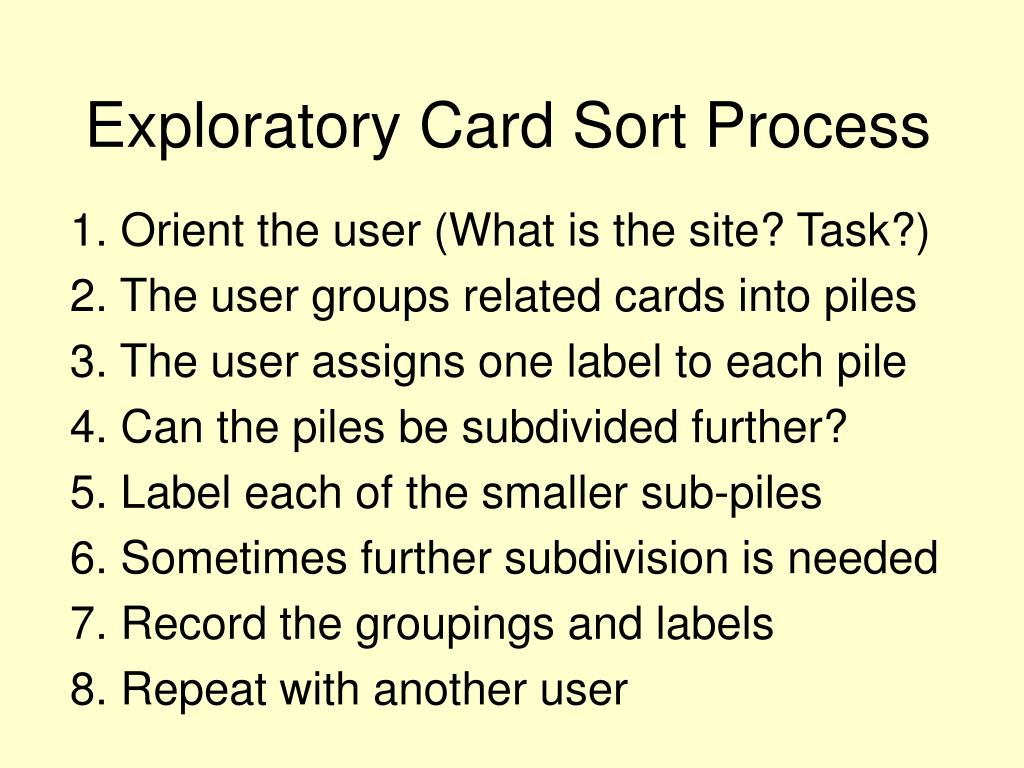 Exploratory Card Sort Process

1. Orient the user (What is the site? Task?)
2. The user groups related cards into piles
3. The user assigns one label to each pile
4. Can the piles be subdivided further?
5. Label each of the smaller sub-piles
6. Sometimes further subdivision is needed
7. Record the groupings and labels
8. Repeat with another user